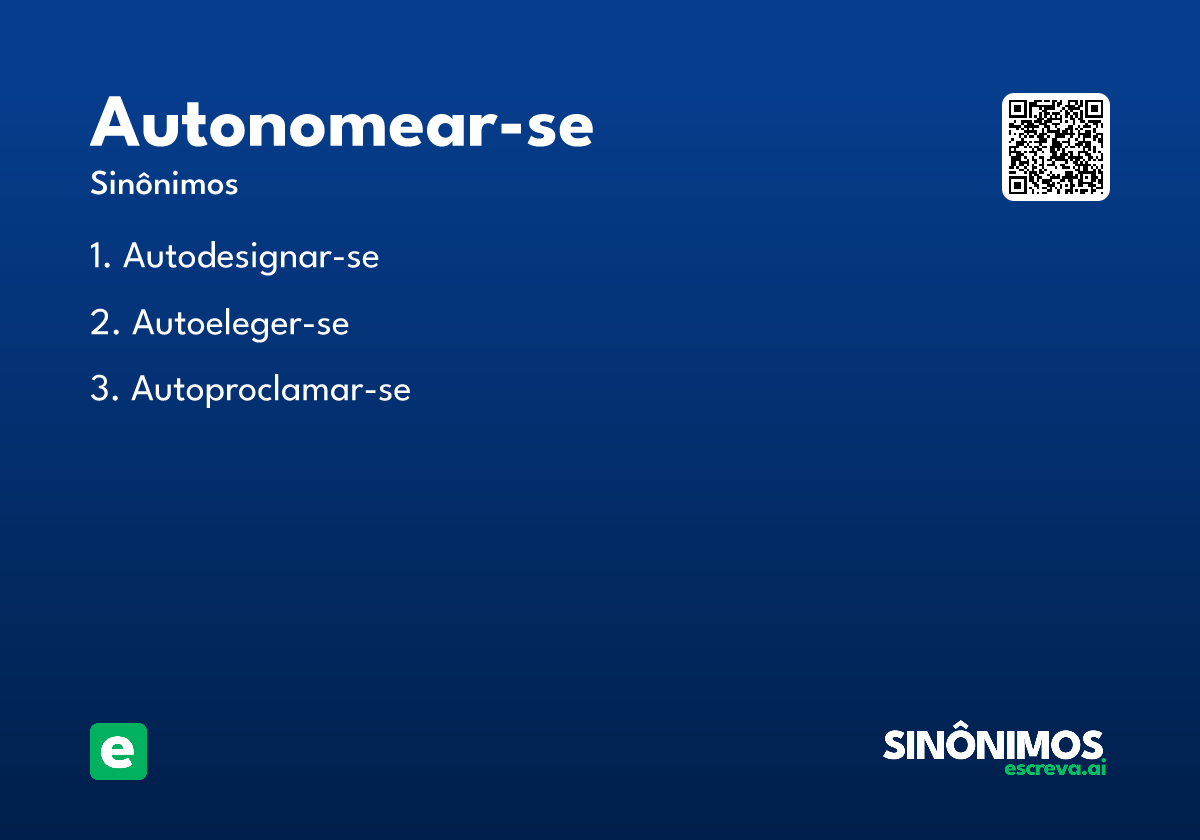 Autonomear-se

Sinônimos

1. Autodesignar-se

2. Autoeleger-se

3. Autoproclamar-se

e

SINÔNIMOS
escreva.ai